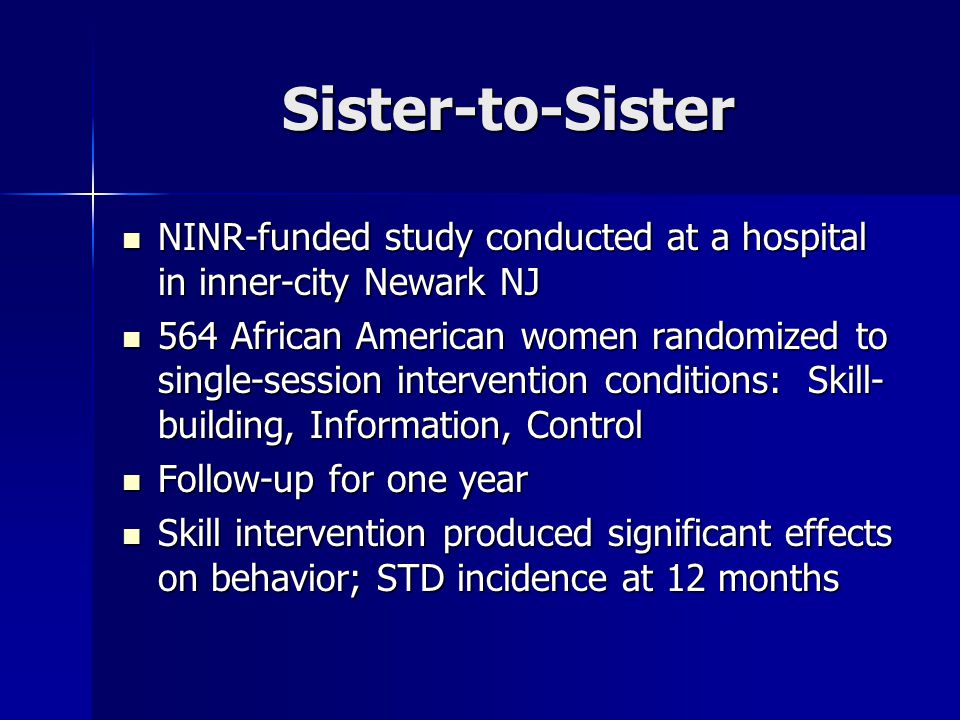 Sister-to-Sister

- NINR-funded study conducted at a hospital in inner-city Newark NJ
- 564 African American women randomized to single-session intervention conditions: Skill-building, Information, Control
- Follow-up for one year
- Skill intervention produced significant effects on behavior; STD incidence at 12 months